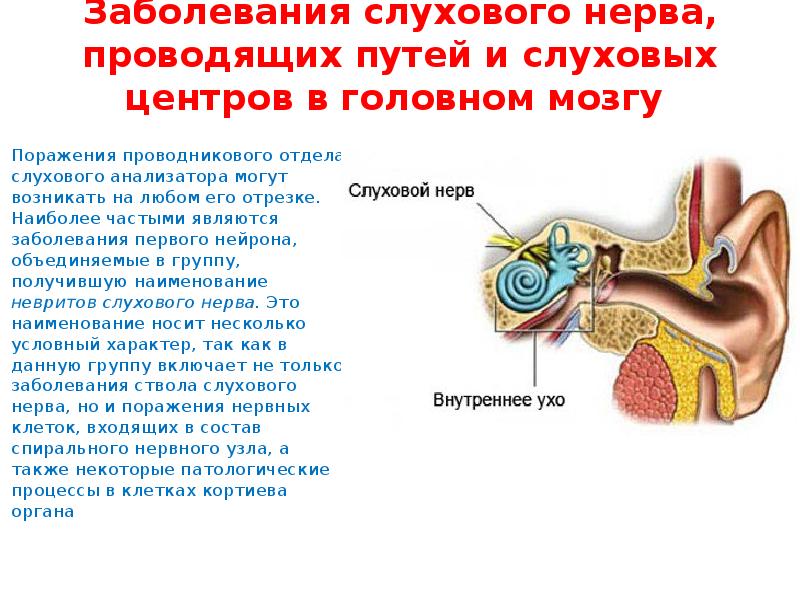 Заболевания слухового нерва, проводящих путей и слуховых центров в головном мозгу

Поражения проводникового отдела слухового анализатора могут возникать на любом его отрезке. Наиболее частыми являются заболевания первого нейрона, объединяемые в группу, получившую наименование невритов слухового нерва. Это наименование носит несколько условный характер, так как в данную группу включает не только заболевания ствола слухового нерва, но и поражения нервных клеток, входящих в состав спирального нервного узла, а также некоторые патологические процессы в клетках кортиева органа

Слуховой нерв

Внутреннее ухо